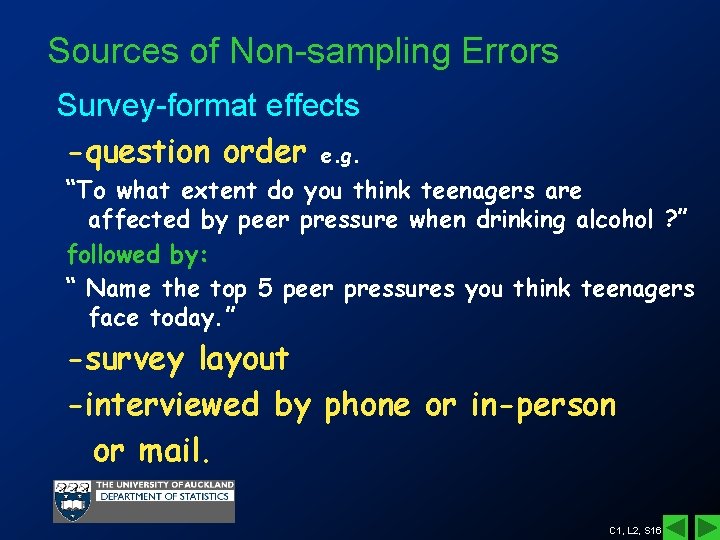 Sources of Non-sampling Errors

Survey-format effects

-question order e.g.

“To what extent do you think teenagers are affected by peer pressure when drinking alcohol ?”

followed by:

“ Name the top 5 peer pressures you think teenagers face today.”

-survey layout

-interviewed by phone or in-person or mail.

THE UNIVERSITY OF AUCKLAND
DEPARTMENT OF STATISTICS

C1, L2, S16